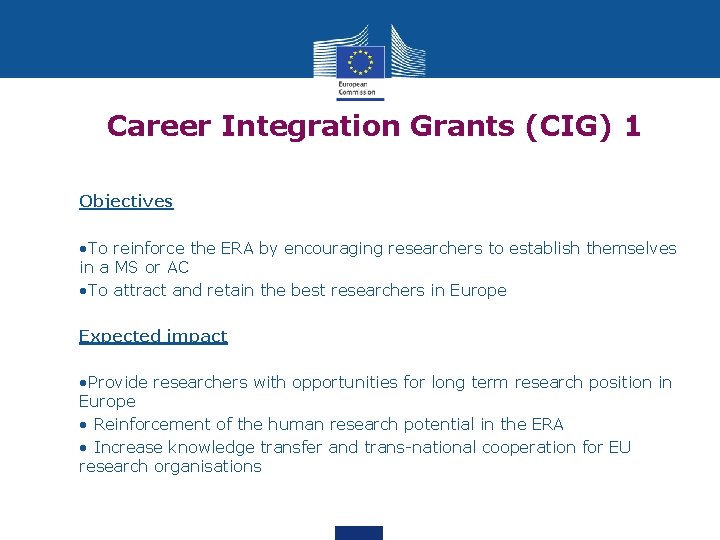 European Commission

Career Integration Grants (CIG) 1

Objectives

• To reinforce the ERA by encouraging researchers to establish themselves in a MS or AC
• To attract and retain the best researchers in Europe

Expected impact

• Provide researchers with opportunities for long term research position in Europe
• Reinforcement of the human research potential in the ERA
• Increase knowledge transfer and trans-national cooperation for EU research organisations